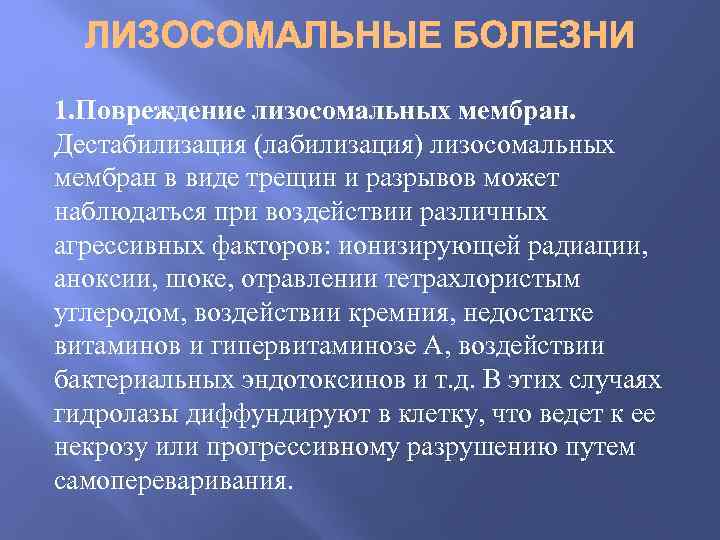 ЛИЗОСОМАЛЬНЫЕ БОЛЕЗНИ

1.Повреждение лизосомальных мембран. Дестабилизация (лабилизация) лизосомальных мембран в виде трещин и разрывов может наблюдаться при воздействии различных агрессивных факторов: ионизирующей радиации, аноксии, шоке, отравлении тетрахлористым углеродом, воздействии кремния, недостатке витаминов и гипервитаминозе А, воздействии бактериальных эндотоксинов и т.д. В этих случаях гидролазы диффундируют в клетку, что ведет к ее некрозу или прогрессивному разрушению путем самопереваривания.